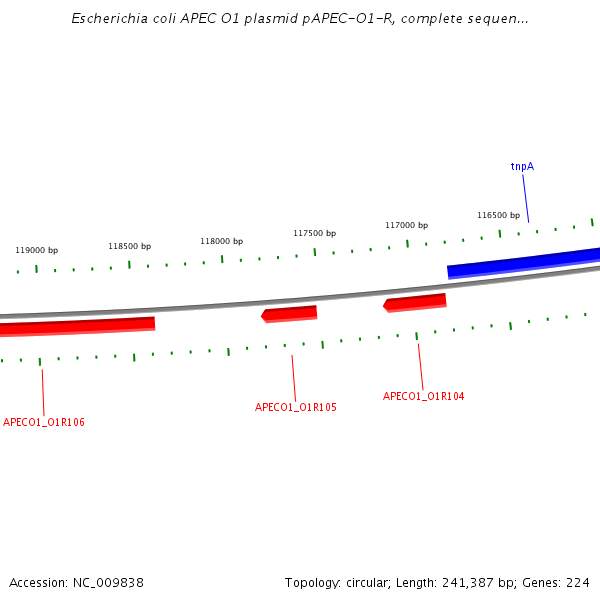 Escherichia coli APEC O1 plasmid pAPEC-O1-R, complete sequen...

tnpA

119000 bp
118500 bp
118000 bp
117500 bp
117000 bp
116500 bp

APECO1_O1R106
APECO1_O1R105
APECO1_O1R104

Accession: NC_009838
Topology: circular; Length: 241,387 bp; Genes: 224